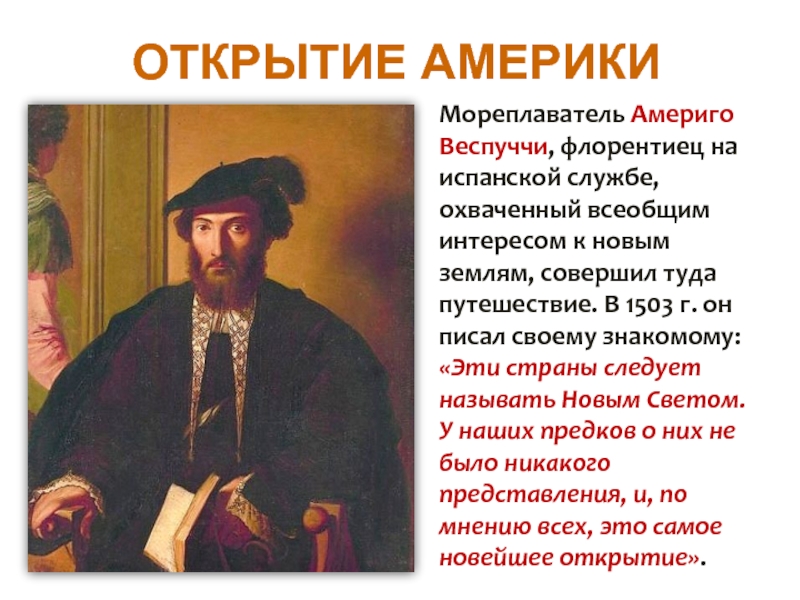 ОТКРЫТИЕ АМЕРИКИ

Мореплаватель Америго Веспуччи, флорентиец на испанской службе, охваченный всеобщим интересом к новым землям, совершил туда путешествие. В 1503 г. он писал своему знакомому: «Эти страны следует называть Новым Светом. У наших предков о них не было никакого представления, и, по мнению всех, это самое новейшее открытие».